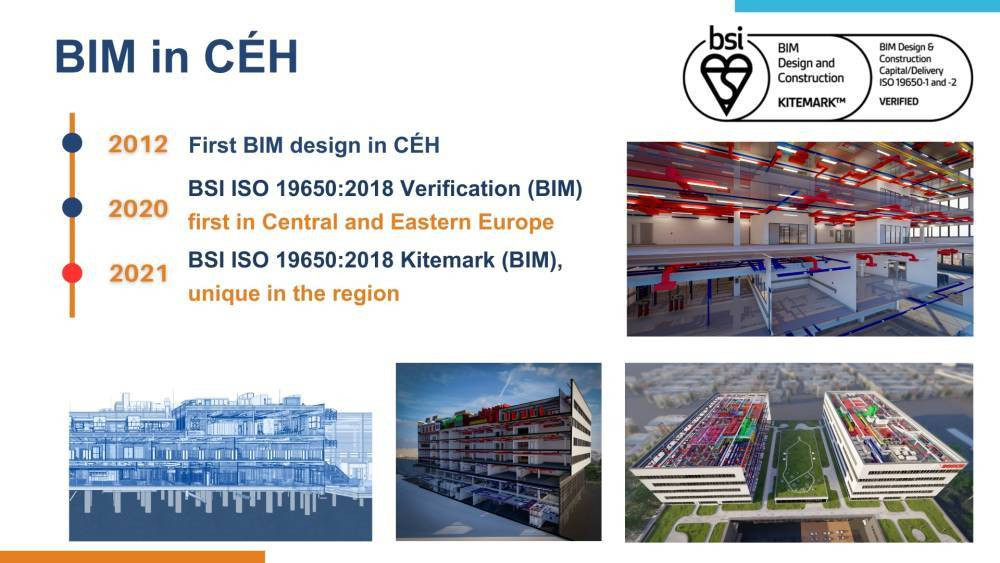 BIM in CÉH

bsi
BIM Design and Construction
KITEMARK™
BIM Design & Construction Capital/Delivery ISO 19650-1 and -2
VERIFIED

2012 First BIM design in CÉH

2020 BSI ISO 19650:2018 Verification (BIM) first in Central and Eastern Europe

2021 BSI ISO 19650:2018 Kitemark (BIM), unique in the region